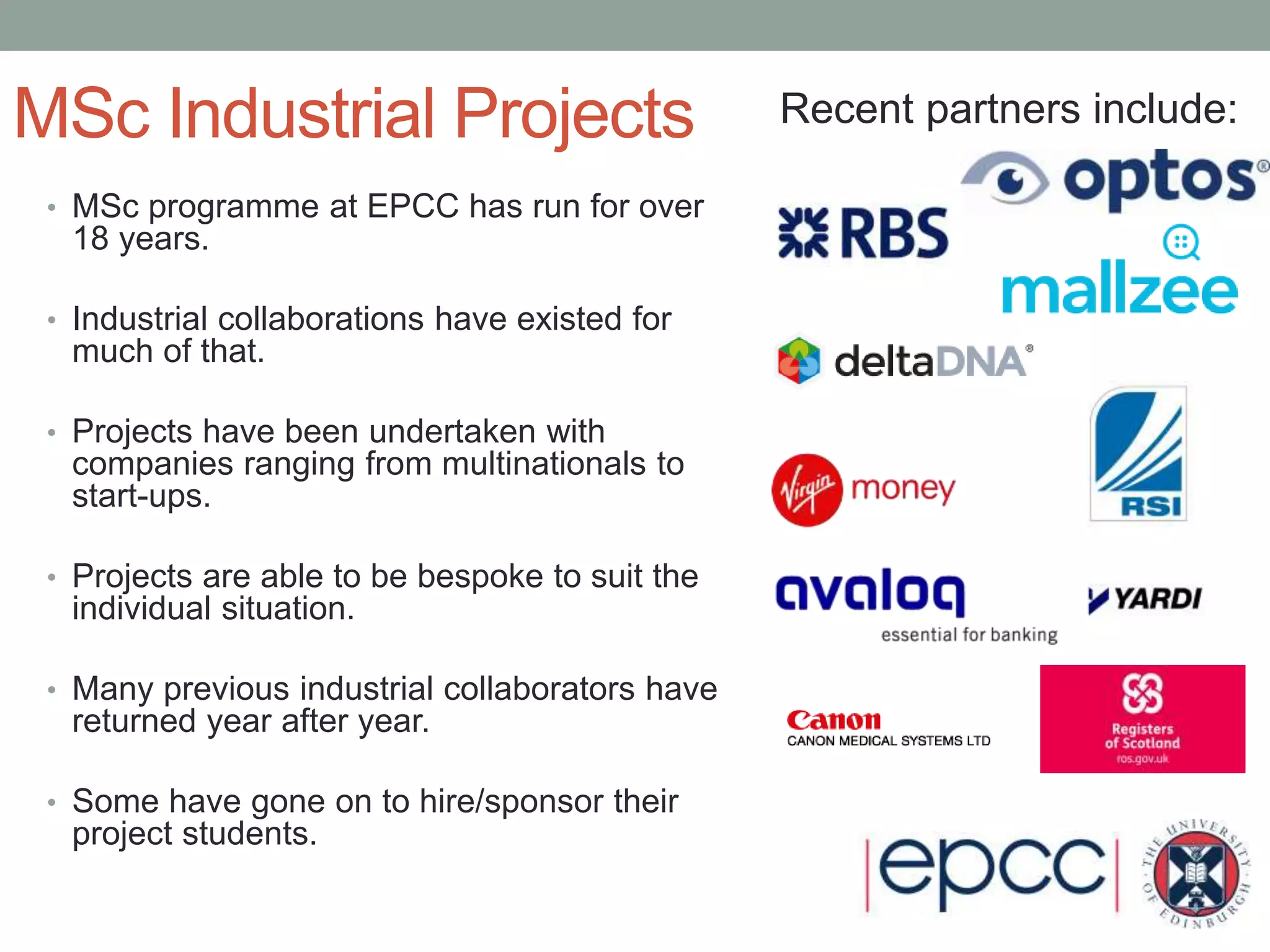 MSc Industrial Projects

• MSc programme at EPCC has run for over 18 years.

• Industrial collaborations have existed for much of that.

• Projects have been undertaken with companies ranging from multinationals to start-ups.

• Projects are able to be bespoke to suit the individual situation.

• Many previous industrial collaborators have returned year after year.

• Some have gone on to hire/sponsor their project students.

Recent partners include:

optos®

RBS

mallzee

deltaDNA®

Virgin money

RSI

avaloq essential for banking

YARDI

Canon CANON MEDICAL SYSTEMS LTD

Registers of Scotland ros.gov.uk

epcc

THE UNIVERSITY OF EDINBURGH